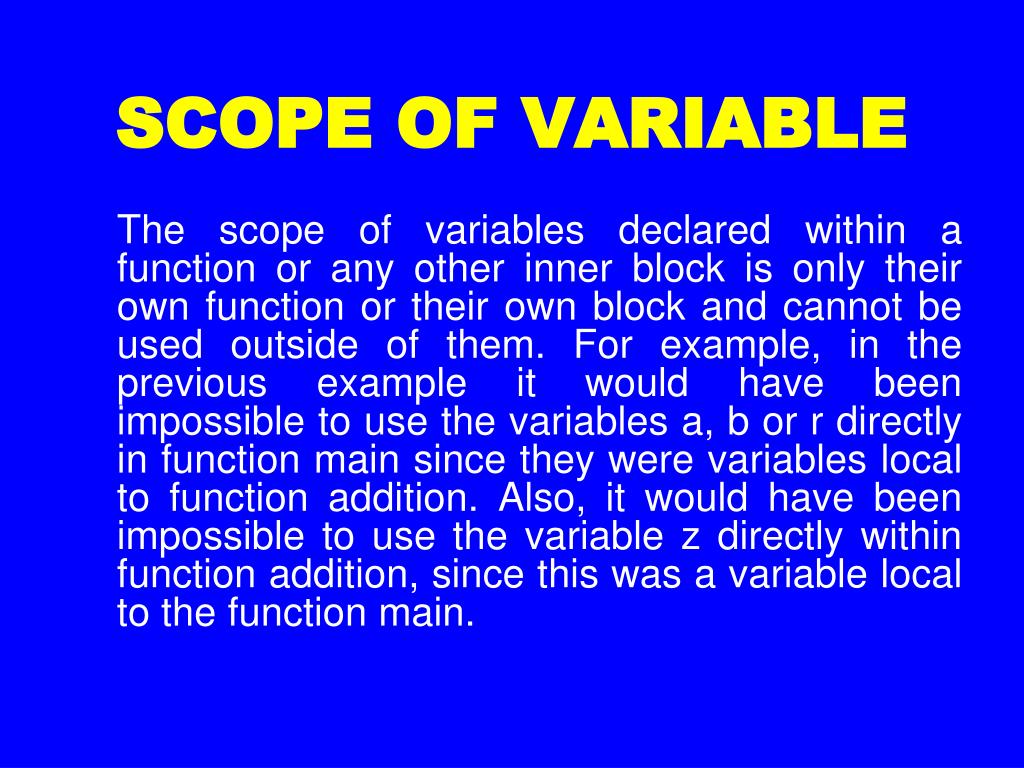 SCOPE OF VARIABLE

The scope of variables declared within a function or any other inner block is only their own function or their own block and cannot be used outside of them. For example, in the previous example it would have been impossible to use the variables a, b or r directly in function main since they were variables local to function addition. Also, it would have been impossible to use the variable z directly within function addition, since this was a variable local to the function main.